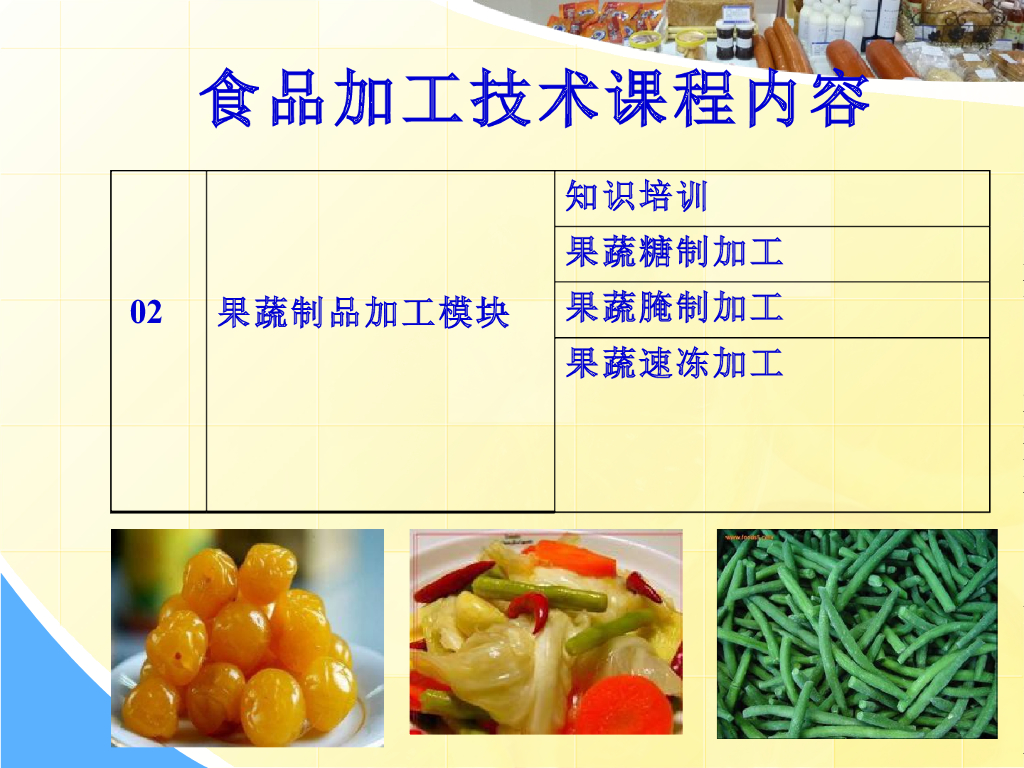 食品加工技术课程内容

| 02 | 果蔬制品加工模块 | 知识培训 |
|---|---|---|
| | | 果蔬糖制加工 |
| | | 果蔬腌制加工 |
| | | 果蔬速冻加工 |